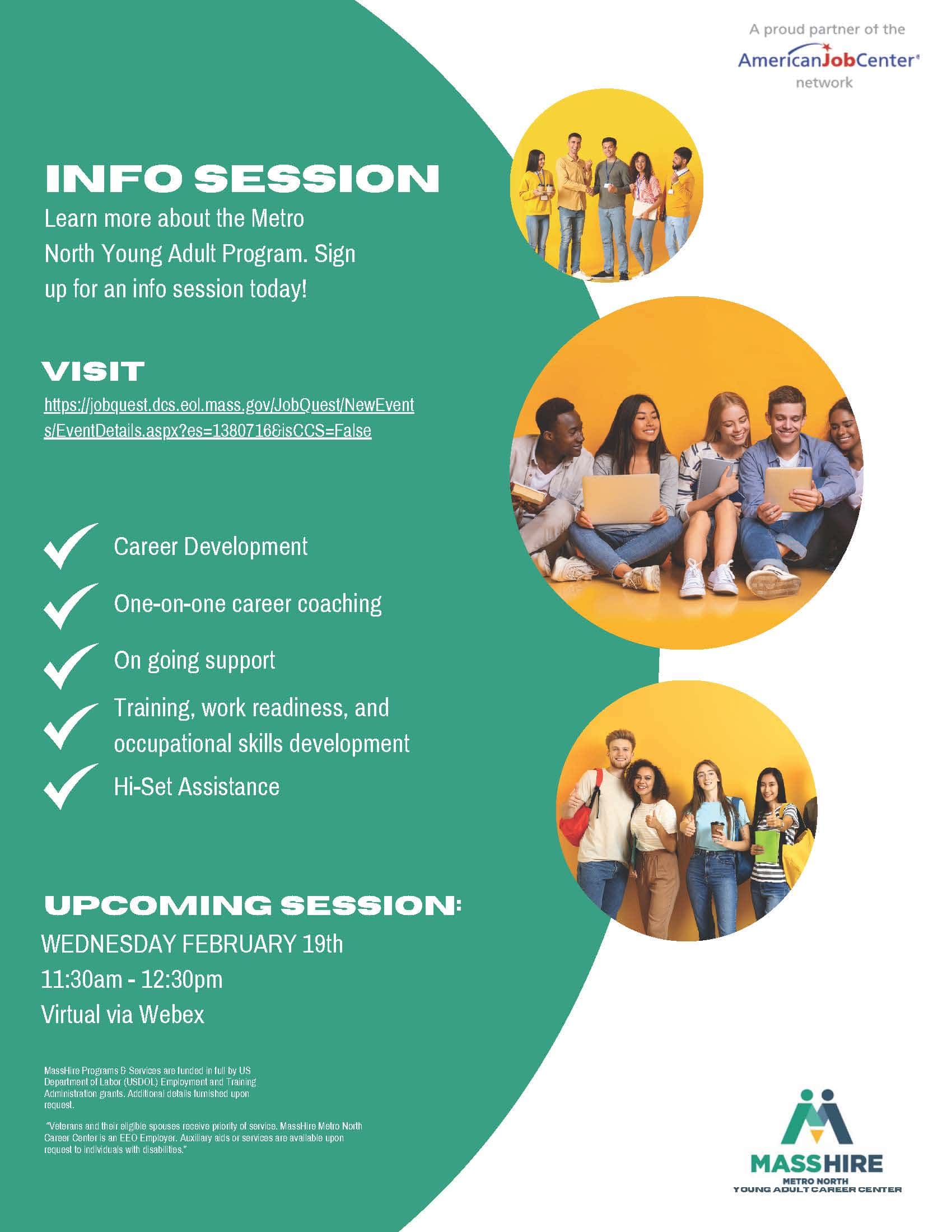 A proud partner of the
AmericanJobCenter®
network

INFO SESSION
Learn more about the Metro North Young Adult Program. Sign up for an info session today!

VISIT
https://jobquest.dcs.eol.mass.gov/JobQuest/NewEvents/EventDetails.aspx?es=1380716&isCCS=False

Career Development

One-on-one career coaching

On going support

Training, work readiness, and occupational skills development

Hi-Set Assistance

UPCOMING SESSION:
WEDNESDAY FEBRUARY 19th
11:30am - 12:30pm
Virtual via Webex

MassHire Programs & Services are funded in full by US Department of Labor (USDOL) Employment and Training Administration grants. Additional details furnished upon request.

"Veterans and their eligible spouses receive priority of service. MassHire Metro North Career Center is an EEO Employer. Auxiliary aids or services are available upon request to individuals with disabilities."

MASSHIRE
METRO NORTH
YOUNG ADULT CAREER CENTER